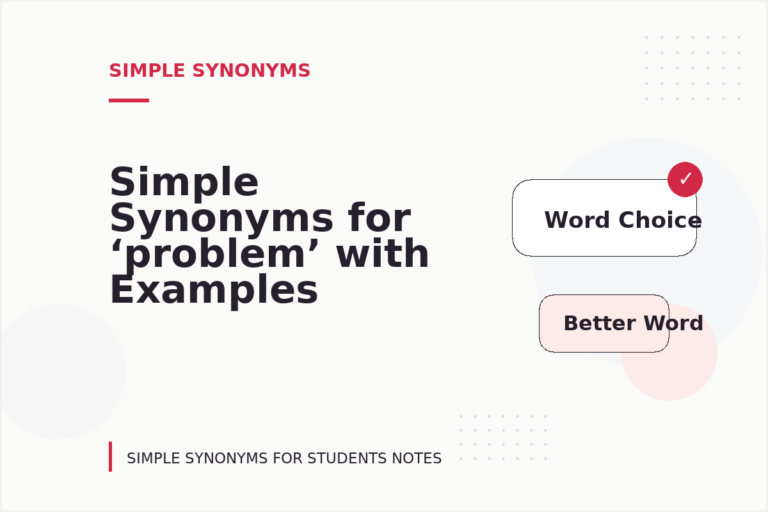 SIMPLE SYNONYMS

Simple Synonyms for ‘problem’ with Examples

✓

Word Choice

Better Word

SIMPLE SYNONYMS FOR STUDENTS NOTES